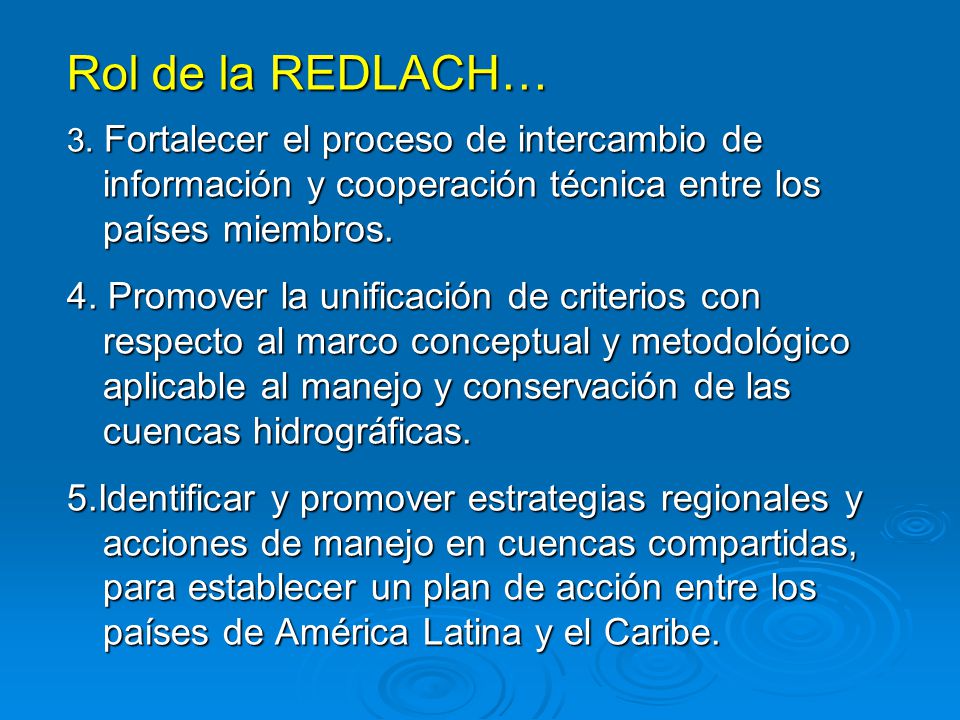 Rol de la REDLACH…

3. Fortalecer el proceso de intercambio de información y cooperación técnica entre los países miembros.

4. Promover la unificación de criterios con respecto al marco conceptual y metodológico aplicable al manejo y conservación de las cuencas hidrográficas.

5.Identificar y promover estrategias regionales y acciones de manejo en cuencas compartidas, para establecer un plan de acción entre los países de América Latina y el Caribe.